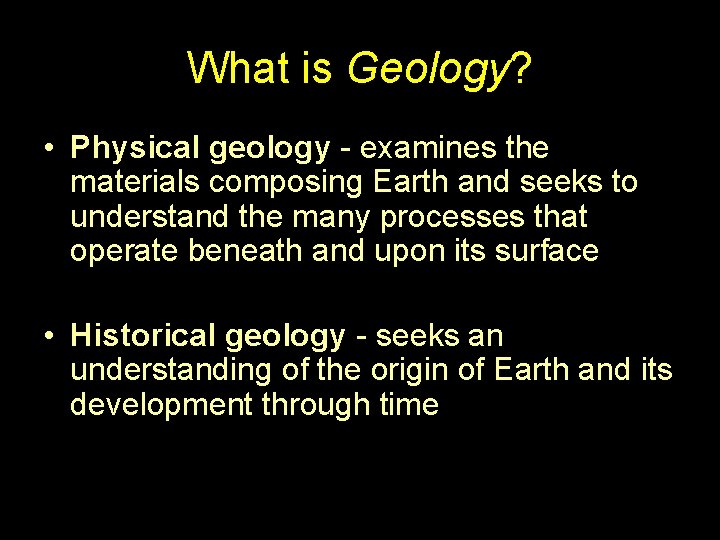 What is Geology?

• Physical geology - examines the materials composing Earth and seeks to understand the many processes that operate beneath and upon its surface

• Historical geology - seeks an understanding of the origin of Earth and its development through time